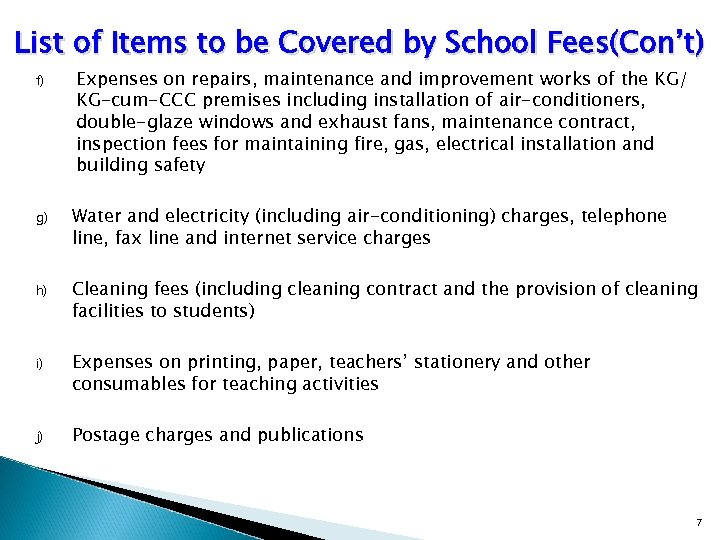 List of Items to be Covered by School Fees(Con't)

f) Expenses on repairs, maintenance and improvement works of the KG/ KG-cum-CCC premises including installation of air-conditioners, double-glaze windows and exhaust fans, maintenance contract, inspection fees for maintaining fire, gas, electrical installation and building safety

g) Water and electricity (including air-conditioning) charges, telephone line, fax line and internet service charges

h) Cleaning fees (including cleaning contract and the provision of cleaning facilities to students)

i) Expenses on printing, paper, teachers' stationery and other consumables for teaching activities

j) Postage charges and publications

7